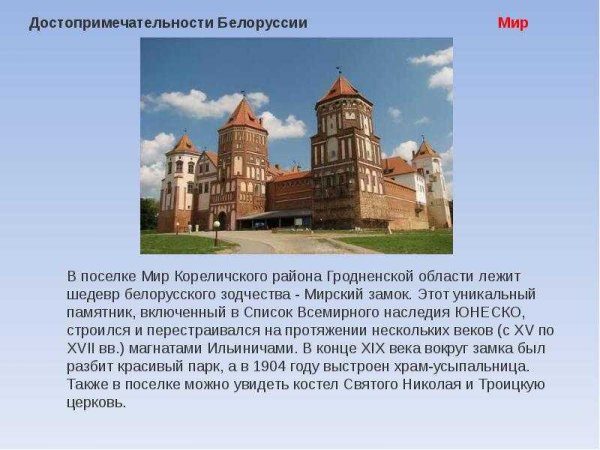 Достопримечательности Белоруссии

Мир

В поселке Мир Кореличского района Гродненской области лежит шедевр белорусского зодчества - Мирский замок. Этот уникальный памятник, включенный в Список Всемирного наследия ЮНЕСКО, строился и перестраивался на протяжении нескольких веков (с XV по XVII вв.) магнатами Ильиничами. В конце XIX века вокруг замка был разбит красивый парк, а в 1904 году выстроен храм-усыпальница. Также в поселке можно увидеть костел Святого Николая и Троицкую церковь.